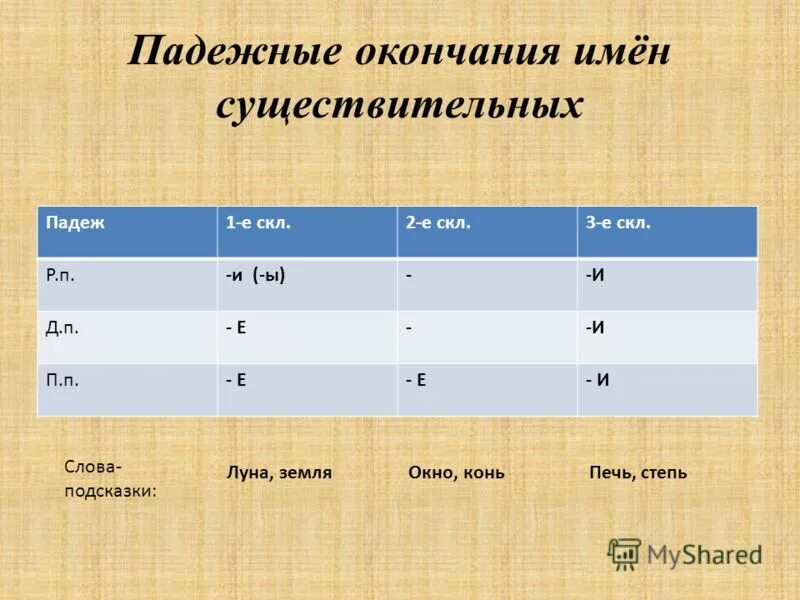 Падежные окончания имён существительных

| Падеж | 1-е скл. | 2-е скл. | 3-е скл. |
|---|---|---|---|
| Р.п. | -и (-ы) | - | -И |
| Д.п. | - Е | - | -И |
| П.п. | - Е | - Е | - И |

Слова-подсказки: Луна, земля Окно, конь Печь, степь

MyShared